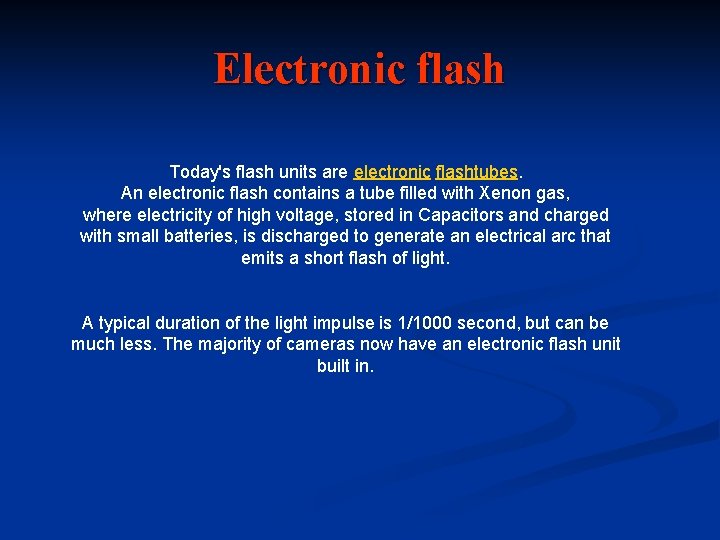 Electronic flash

Today's flash units are electronic flashtubes. An electronic flash contains a tube filled with Xenon gas, where electricity of high voltage, stored in Capacitors and charged with small batteries, is discharged to generate an electrical arc that emits a short flash of light.

A typical duration of the light impulse is 1/1000 second, but can be much less. The majority of cameras now have an electronic flash unit built in.